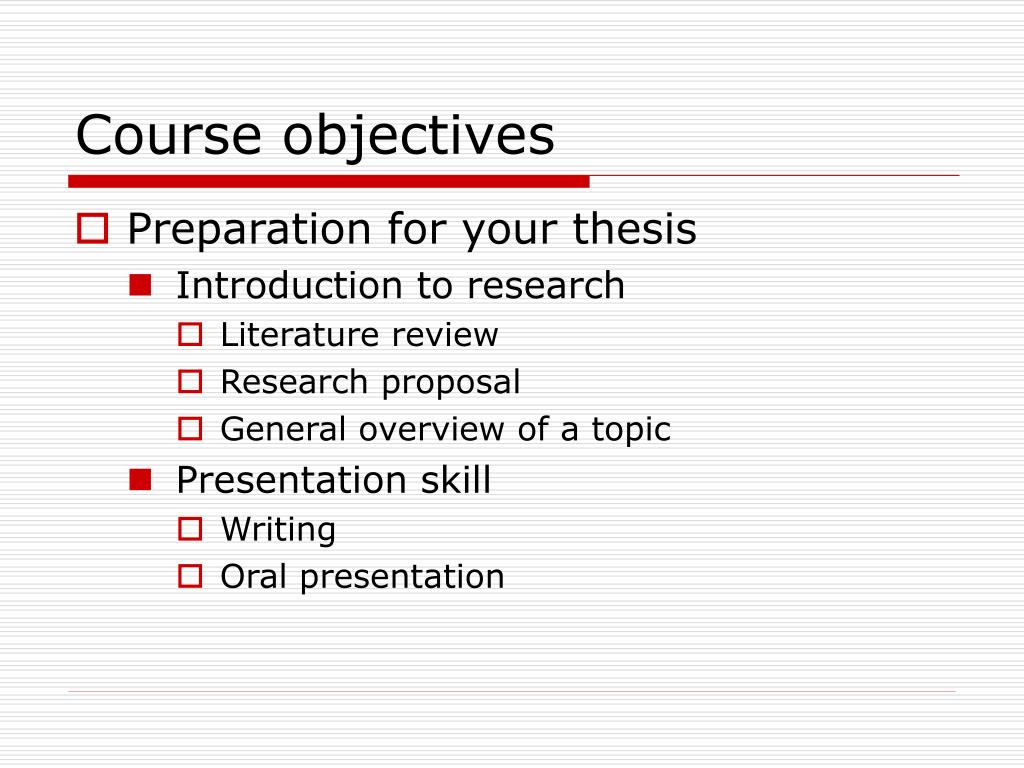 Course objectives

Preparation for your thesis

Introduction to research

Literature review

Research proposal

General overview of a topic

Presentation skill

Writing

Oral presentation